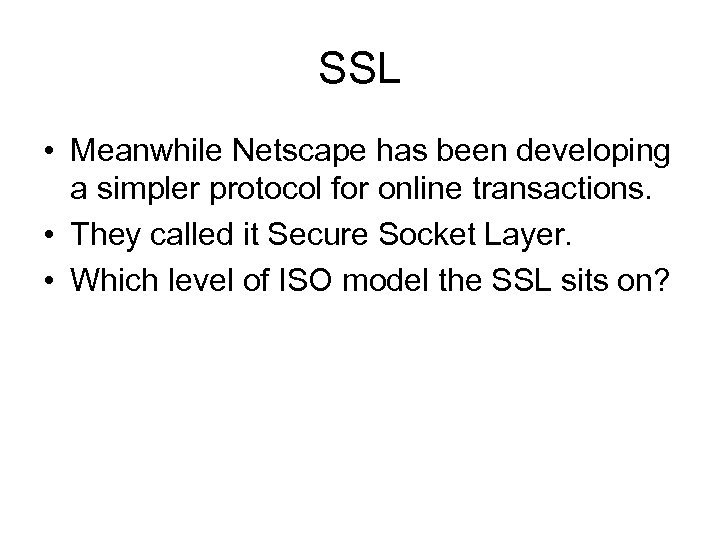 SSL

• Meanwhile Netscape has been developing a simpler protocol for online transactions.
• They called it Secure Socket Layer.
• Which level of ISO model the SSL sits on?